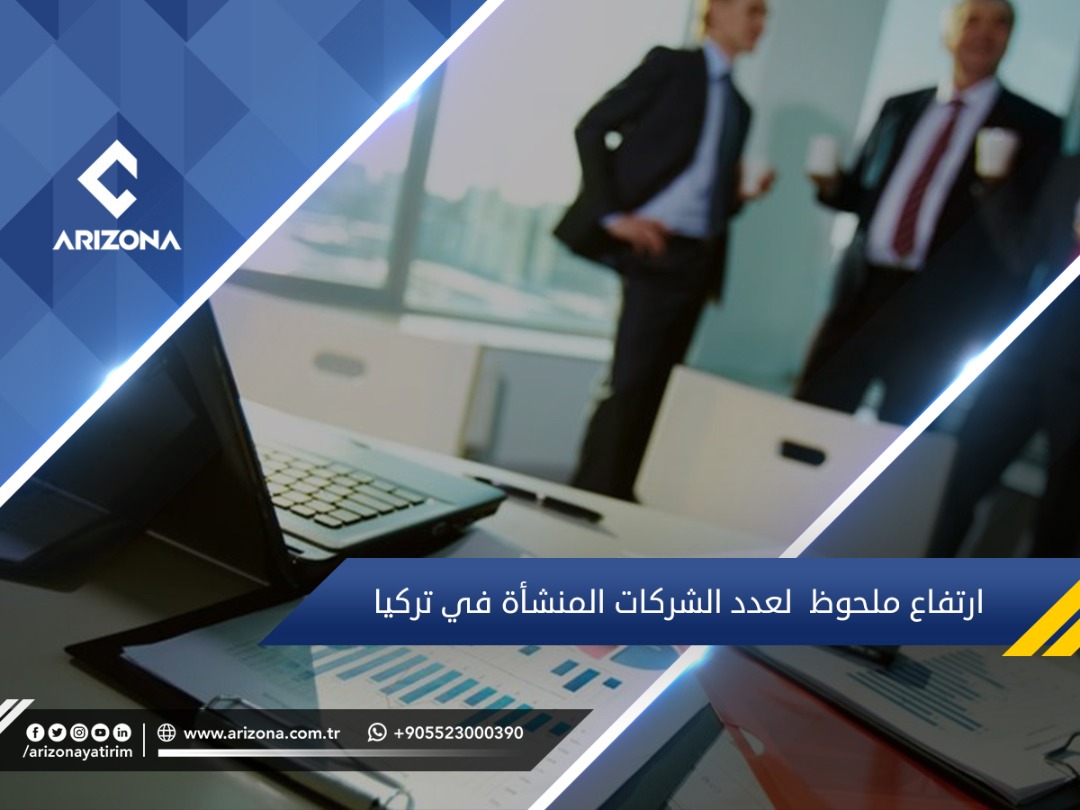 ARIZONA

ارتفاع ملحوظ لعدد الشركات المنشأة في تركيا

/arizonayatirim

www.arizona.com.tr

+905523000390